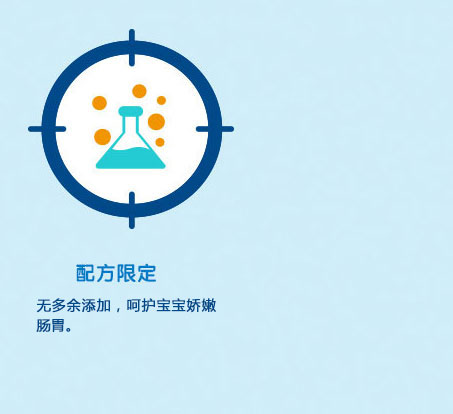 配方限定

无多余添加，呵护宝宝娇嫩肠胃。